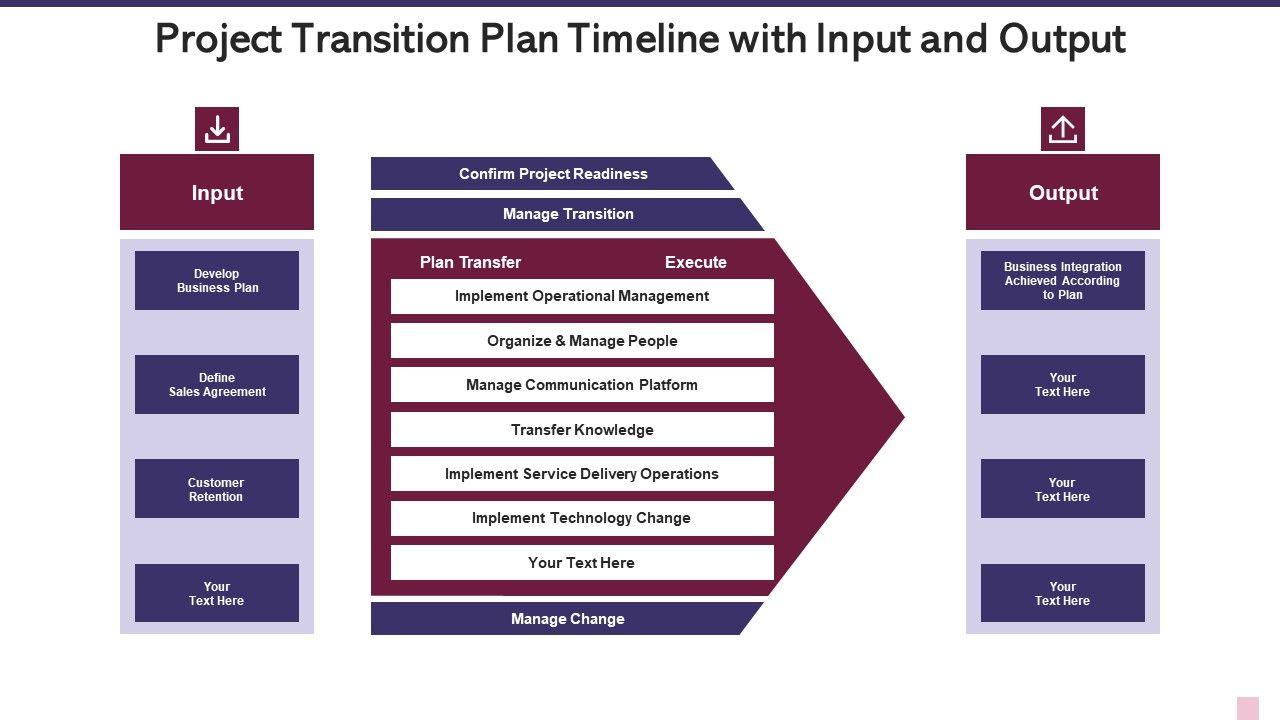 Project Transition Plan Timeline with Input and Output

Input

Develop Business Plan

Define Sales Agreement

Customer Retention

Your Text Here

Confirm Project Readiness

Manage Transition

Plan Transfer

Execute

Implement Operational Management

Organize & Manage People

Manage Communication Platform

Transfer Knowledge

Implement Service Delivery Operations

Implement Technology Change

Your Text Here

Manage Change

Output

Business Integration Achieved According to Plan

Your Text Here

Your Text Here

Your Text Here